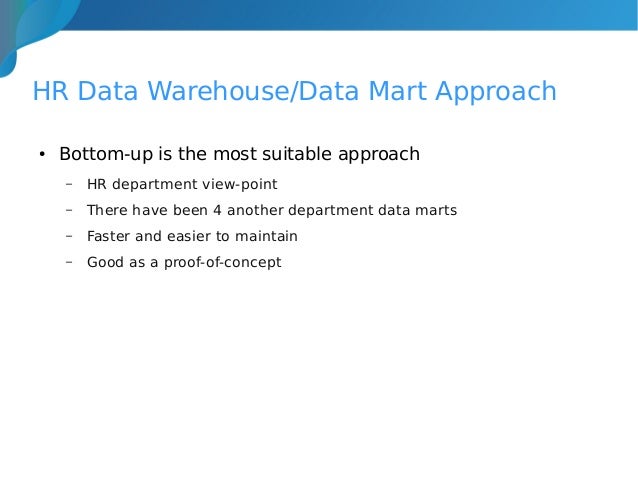 HR Data Warehouse/Data Mart Approach

• Bottom-up is the most suitable approach

– HR department view-point

– There have been 4 another department data marts

– Faster and easier to maintain

– Good as a proof-of-concept